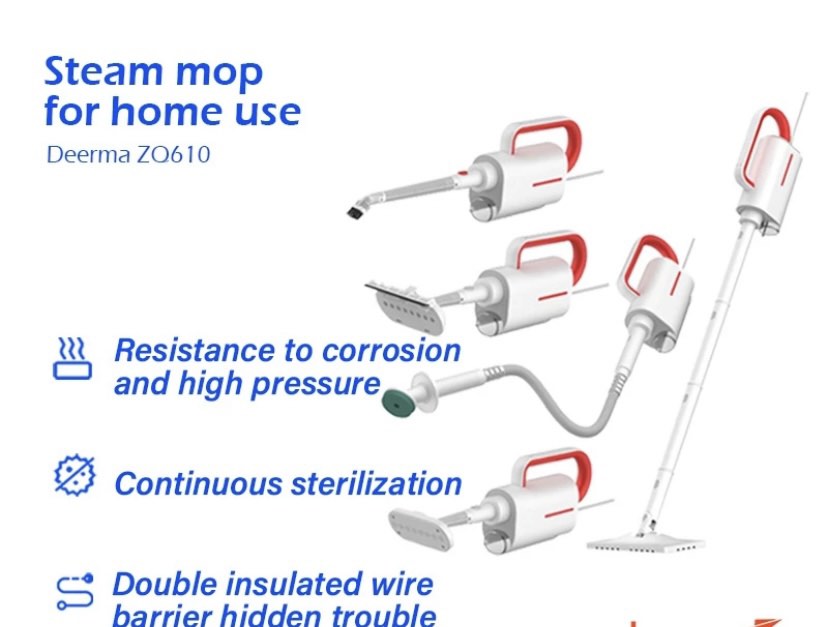 Steam mop for home use

Deerma ZQ610

Resistance to corrosion and high pressure

Continuous sterilization

Double insulated wire barrier hidden trouble